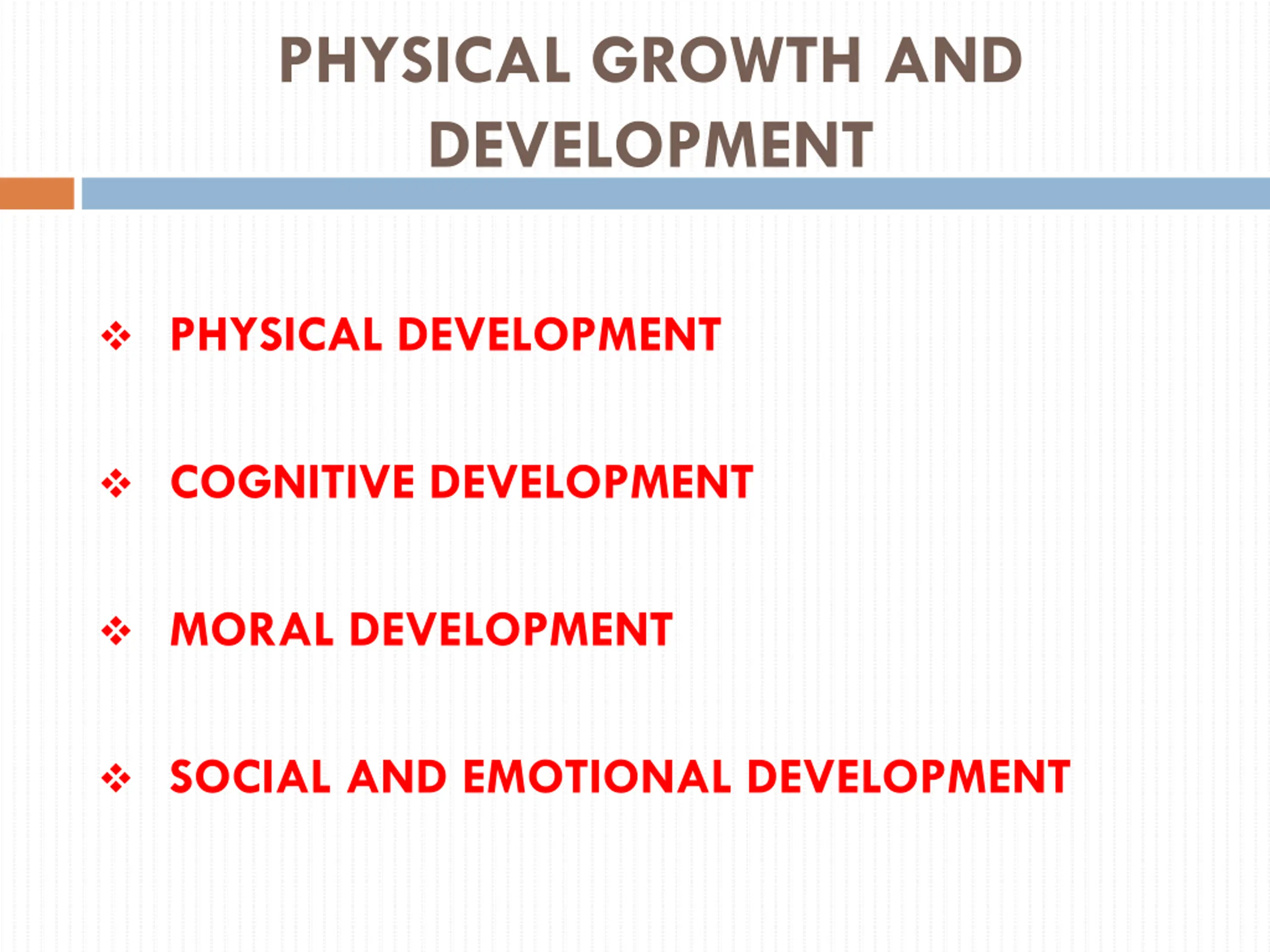 PHYSICAL GROWTH AND DEVELOPMENT

❖ PHYSICAL DEVELOPMENT

❖ COGNITIVE DEVELOPMENT

❖ MORAL DEVELOPMENT

❖ SOCIAL AND EMOTIONAL DEVELOPMENT